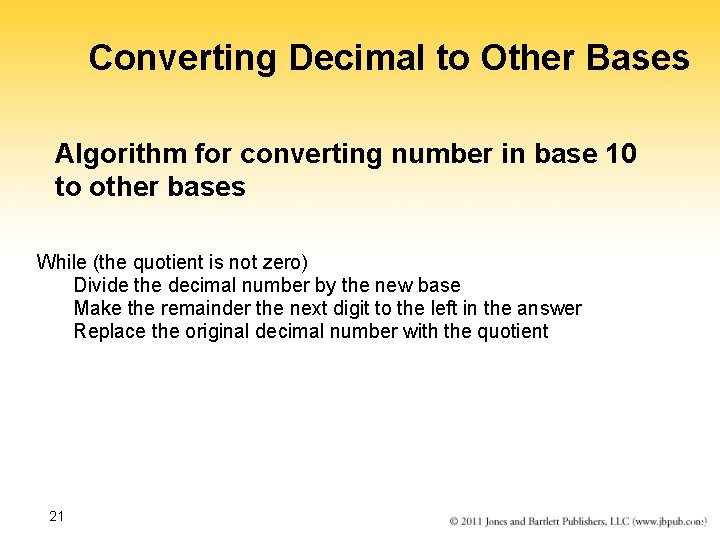 Converting Decimal to Other Bases

Algorithm for converting number in base 10 to other bases

While (the quotient is not zero)
Divide the decimal number by the new base
Make the remainder the next digit to the left in the answer
Replace the original decimal number with the quotient

21

© 2011 Jones and Bartlett Publishers, LLC (www.jbpub.com)